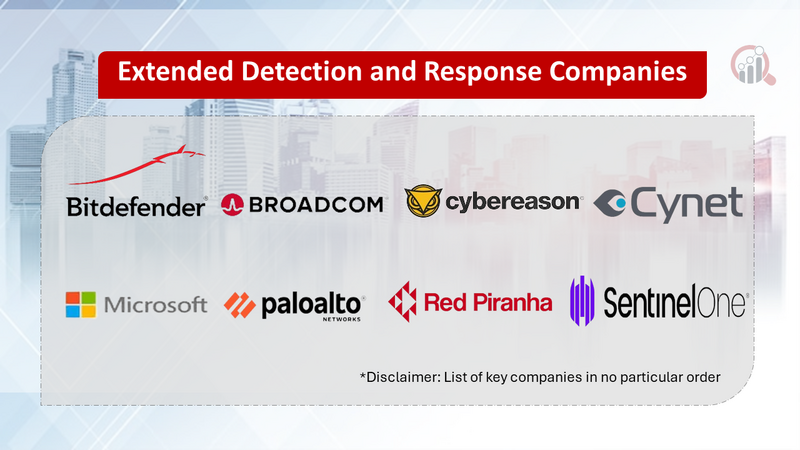 Extended Detection and Response Companies

Bitdefender BROADCOM cybereason Cynet

Microsoft paloalto NETWORKS Red Piranha SentinelOne

*Disclaimer: List of key companies in no particular order